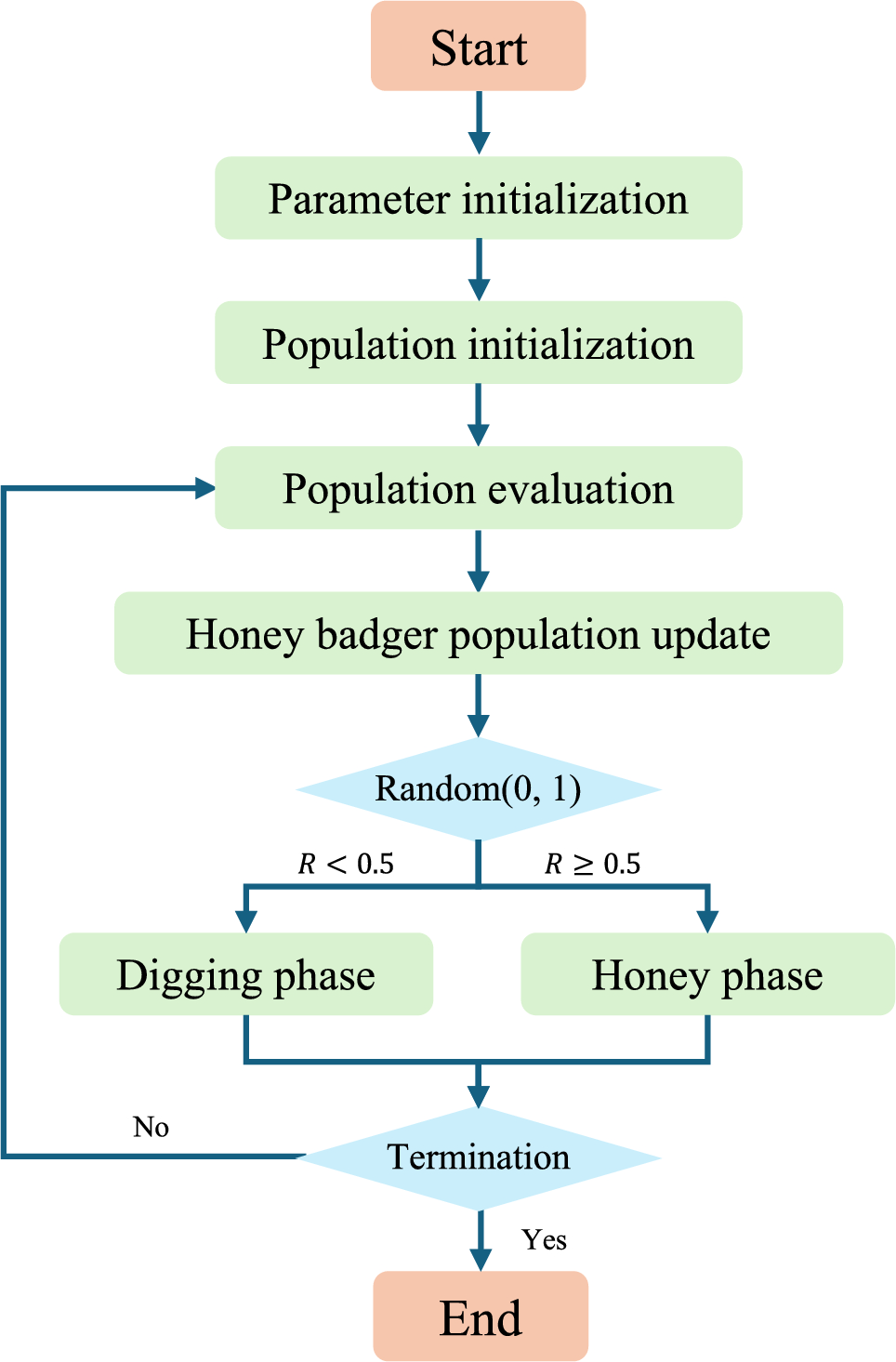 Start

Parameter initialization

Population initialization

Population evaluation

Honey badger population update

Random(0, 1)

$R < 0.5$

$R \geq 0.5$

Digging phase

Honey phase

No

Termination

Yes

End